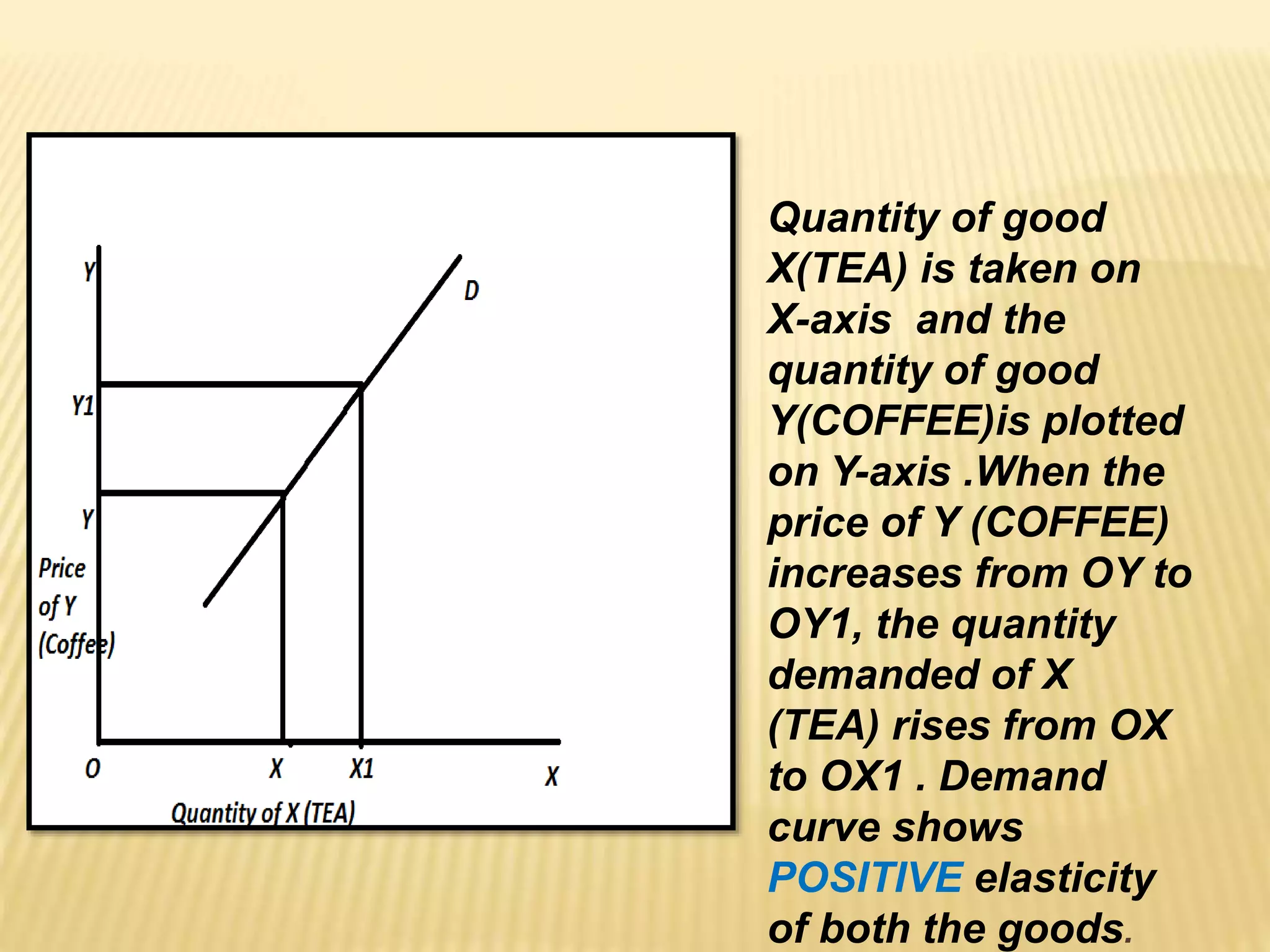 Y
D
Y1
Y
Price of Y (Coffee)
O
X
X1
X
Quantity of X (TEA)

Quantity of good X(TEA) is taken on X-axis and the quantity of good Y(COFFEE)is plotted on Y-axis .When the price of Y (COFFEE) increases from OY to OY1, the quantity demanded of X (TEA) rises from OX to OX1 . Demand curve shows POSITIVE elasticity of both the goods.